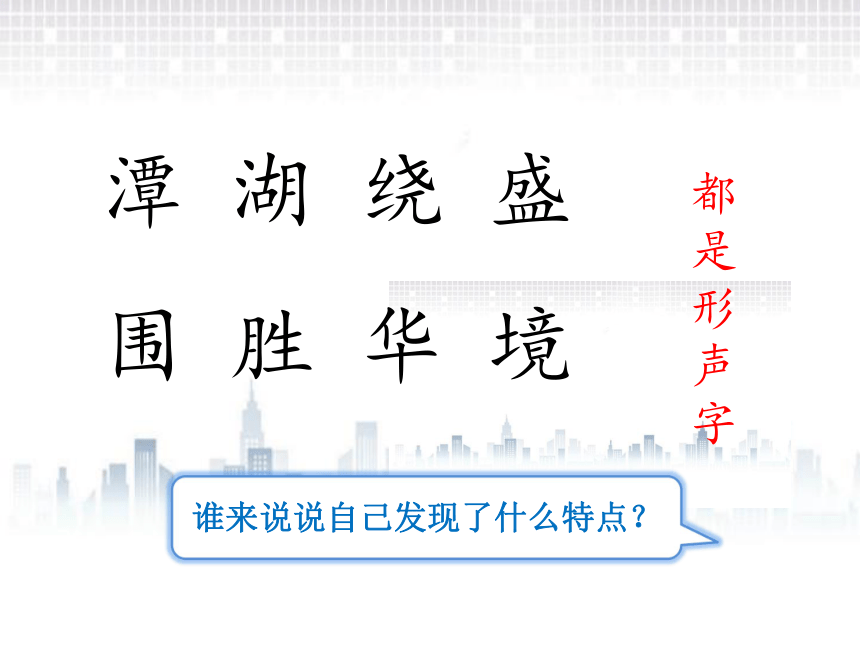 潭 湖 绕 盛

围 胜 华 境

都是形声字

谁来说说自己发现了什么特点？